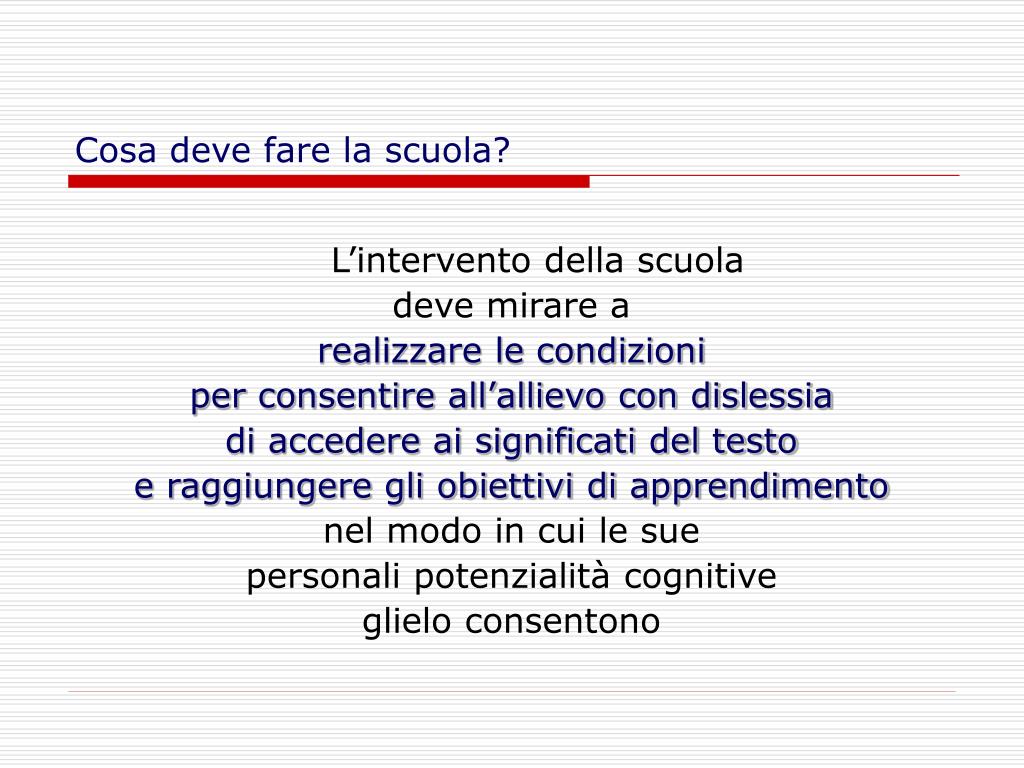 Cosa deve fare la scuola?

L’intervento della scuola
deve mirare a
realizzare le condizioni
per consentire all’allievo con dislessia
di accedere ai significati del testo
e raggiungere gli obiettivi di apprendimento
nel modo in cui le sue
personali potenzialità cognitive
glielo consentono